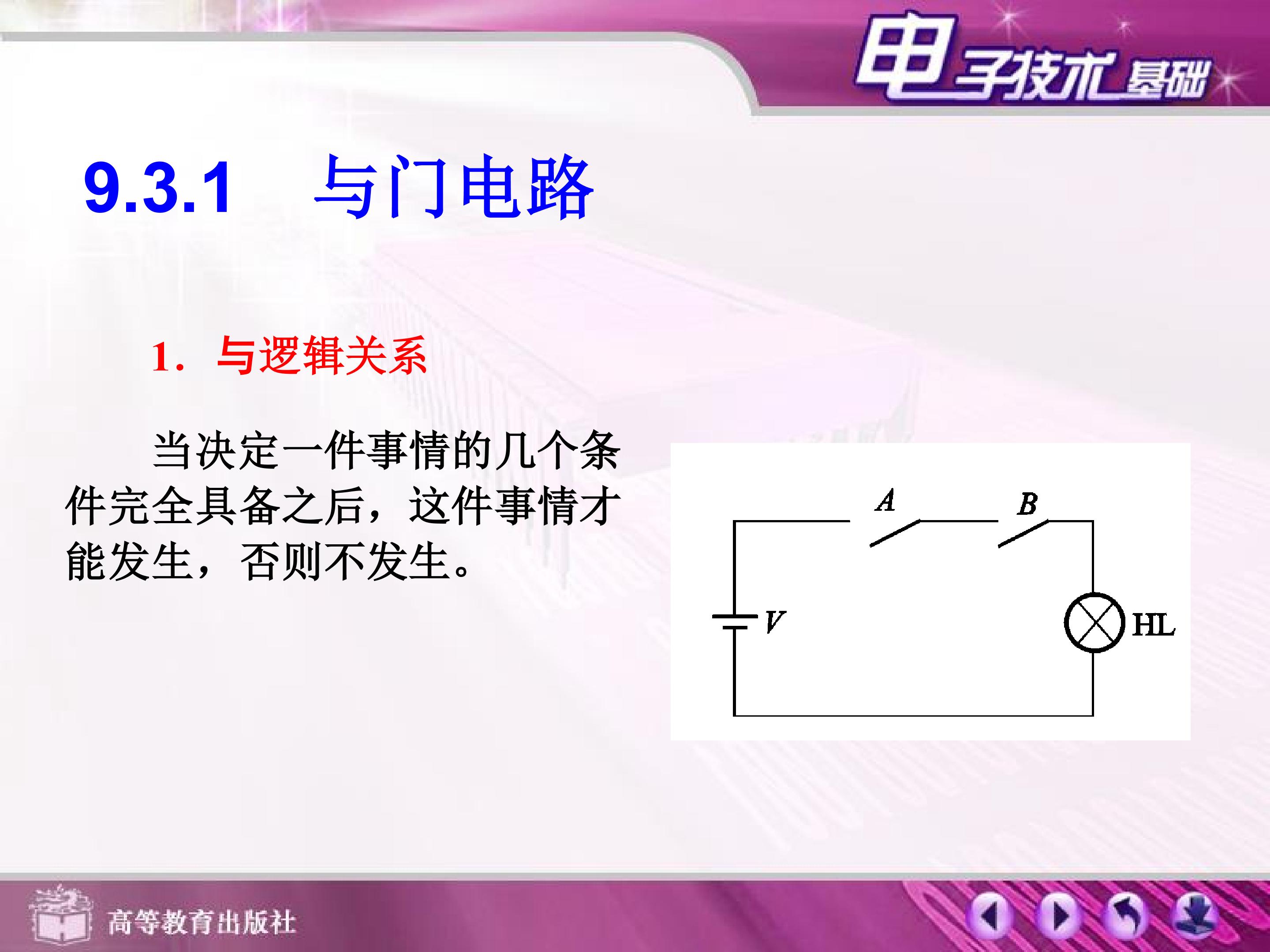 电子技术基础

9.3.1 与门电路

1. 与逻辑关系

当决定一件事情的几个条件完全具备之后，这件事情才能发生，否则不发生。

A

B

V

HL

高等教育出版社